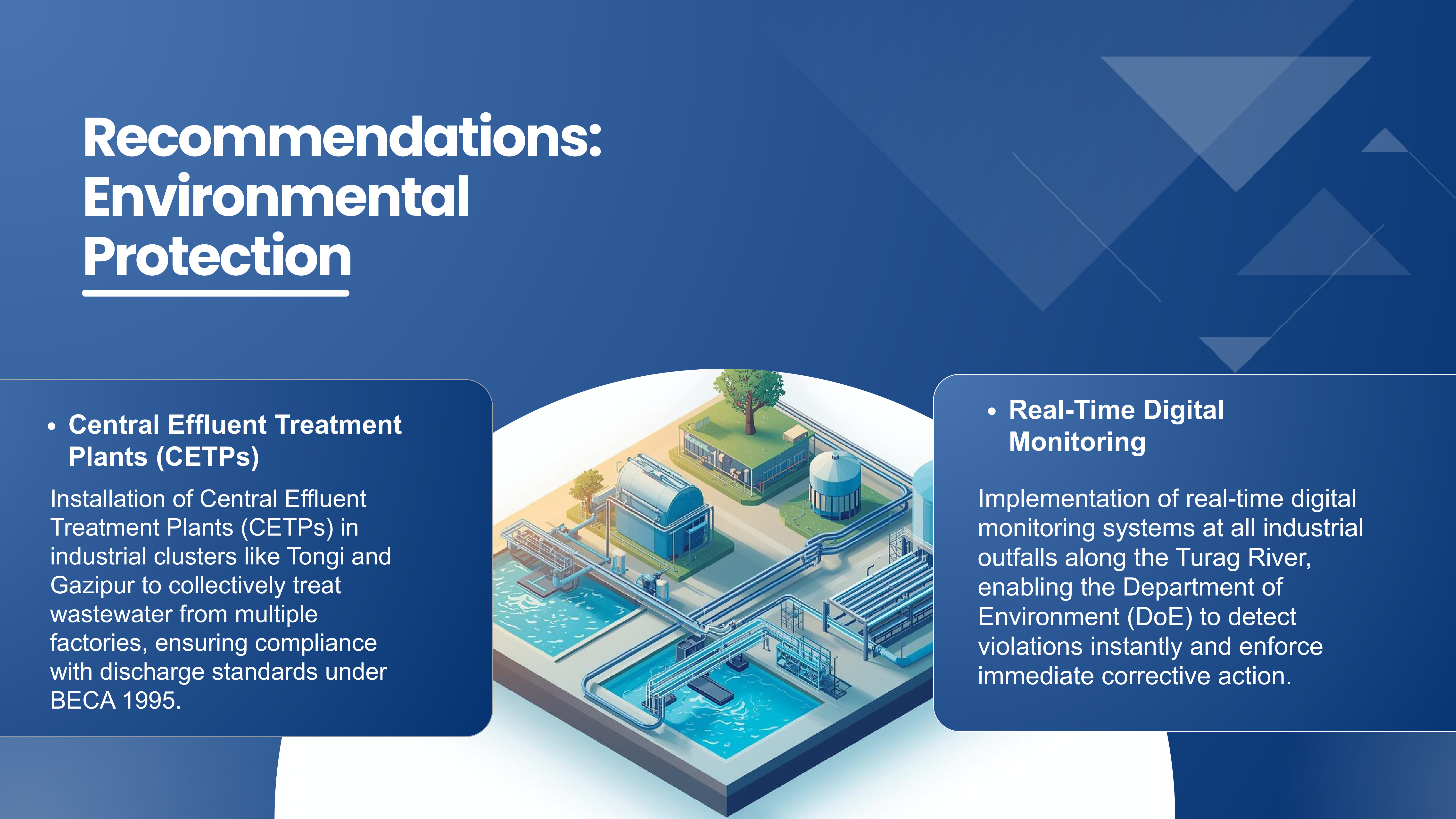 Recommendations: Environmental Protection

• Central Effluent Treatment Plants (CETPs)

Installation of Central Effluent Treatment Plants (CETPs) in industrial clusters like Tongi and Gazipur to collectively treat wastewater from multiple factories, ensuring compliance with discharge standards under BECA 1995.

• Real-Time Digital Monitoring

Implementation of real-time digital monitoring systems at all industrial outfalls along the Turag River, enabling the Department of Environment (DoE) to detect violations instantly and enforce immediate corrective action.